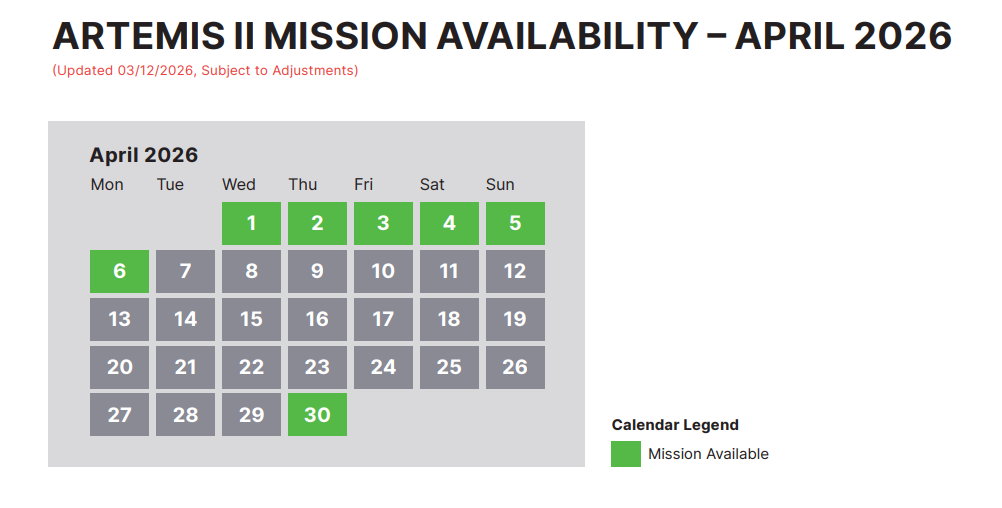 ARTEMIS II MISSION AVAILABILITY – APRIL 2026

(Updated 03/12/2026, Subject to Adjustments)

April 2026

| Mon | Tue | Wed | Thu | Fri | Sat | Sun |
|---|---|---|---|---|---|---|
| | | 1 | 2 | 3 | 4 | 5 |
| 6 | 7 | 8 | 9 | 10 | 11 | 12 |
| 13 | 14 | 15 | 16 | 17 | 18 | 19 |
| 20 | 21 | 22 | 23 | 24 | 25 | 26 |
| 27 | 28 | 29 | 30 | | | |

Calendar Legend

Mission Available